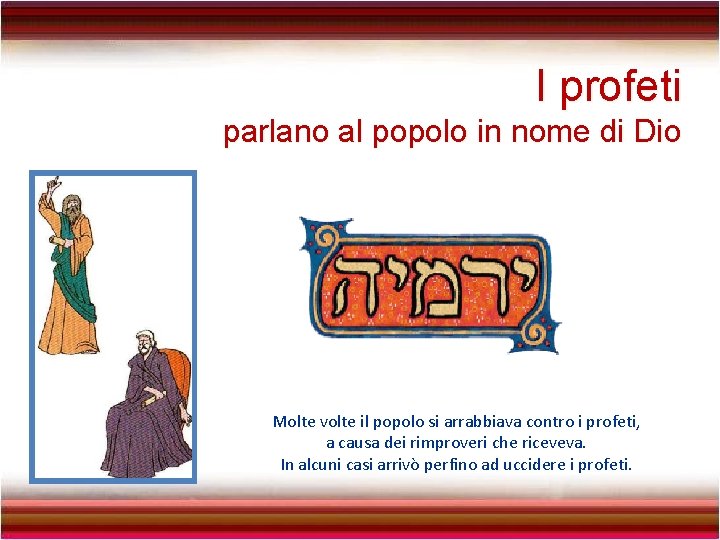 I profeti
parlano al popolo in nome di Dio

ירמיה

Molte volte il popolo si arrabbiava contro i profeti,
a causa dei rimproveri che riceveva.
In alcuni casi arrivò perfino ad uccidere i profeti.